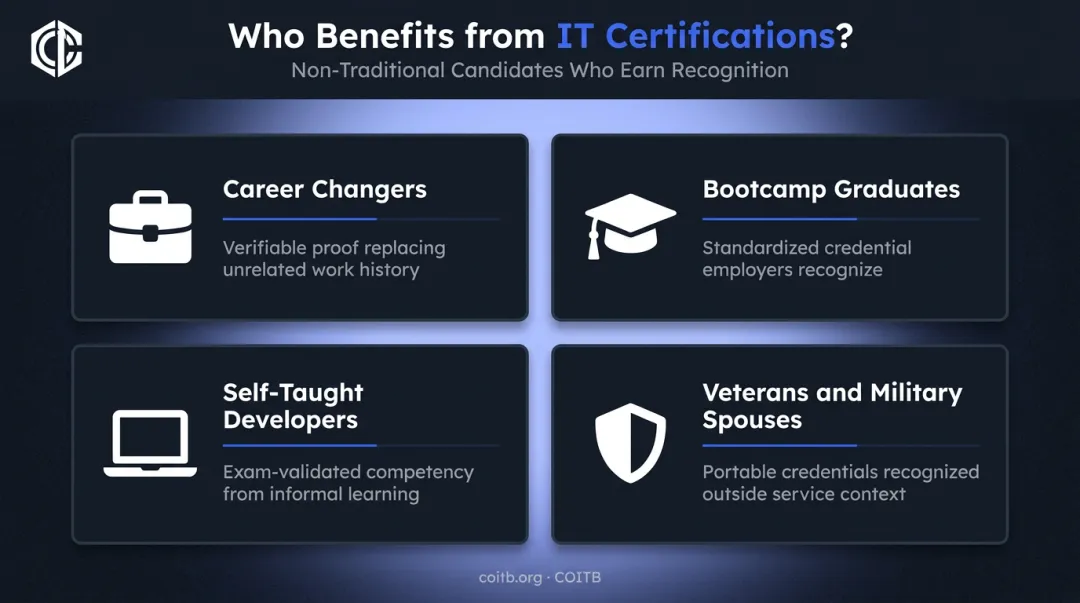 Who Benefits from IT Certifications?

Non-Traditional Candidates Who Earn Recognition

Career Changers

Verifiable proof replacing unrelated work history

Bootcamp Graduates

Standardized credential employers recognize

Self-Taught Developers

Exam-validated competency from informal learning

Veterans and Military Spouses

Portable credentials recognized outside service context

coitb.org · COITB